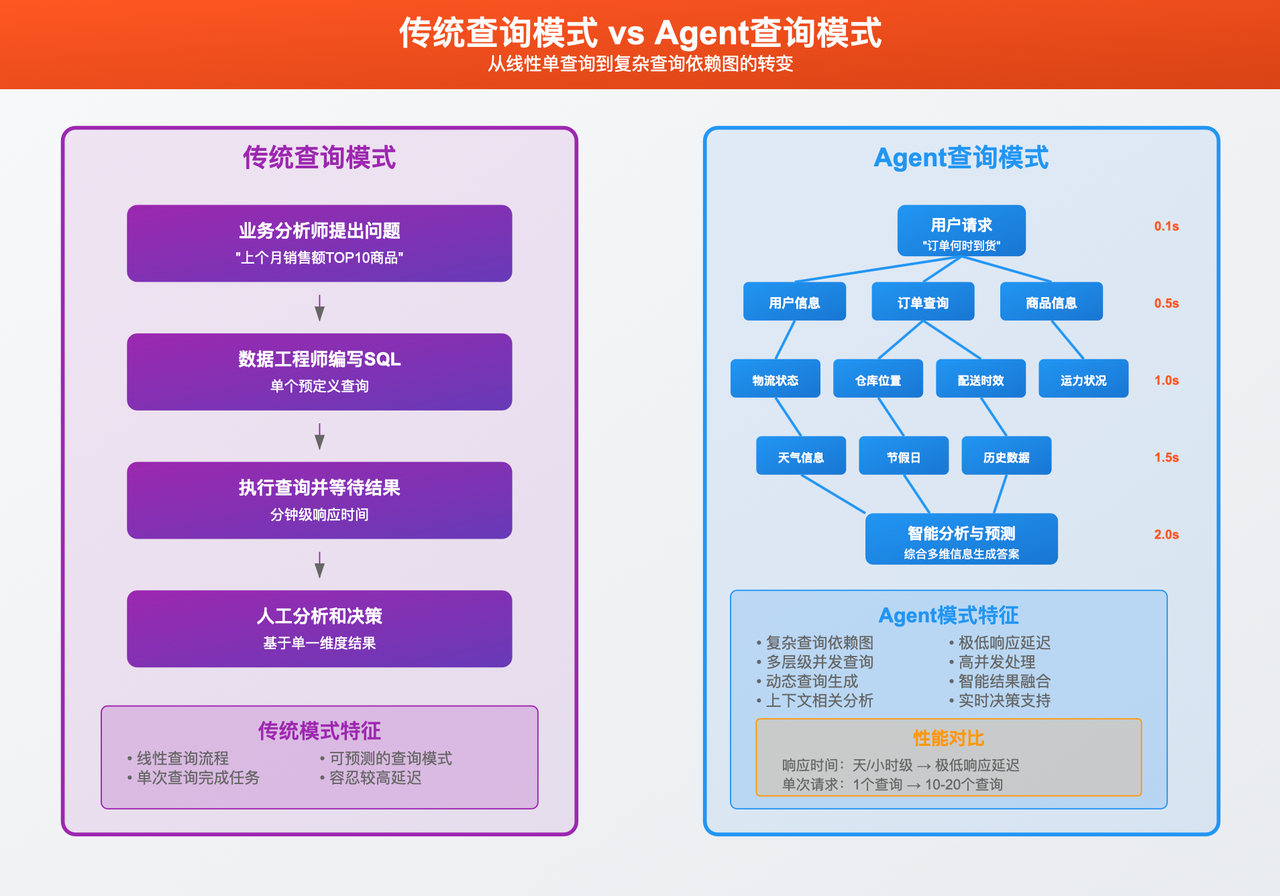 传统查询模式 vs Agent查询模式
从线性单查询到复杂查询依赖图的转变

传统查询模式

业务分析师提出问题
"上个月销售额TOP10商品"

数据工程师编写SQL
单个预定义查询

执行查询并等待结果
分钟级响应时间

人工分析和决策
基于单一维度结果

传统模式特征
• 线性查询流程
• 单次查询完成任务
• 可预测的查询模式
• 容忍较高延迟

Agent查询模式

用户请求
"订单何时到货"
0.1s

用户信息
订单查询
商品信息
0.5s

物流状态
仓库位置
配送时效
运力状况
1.0s

天气信息
节假日
历史数据
1.5s

智能分析与预测
综合多维信息生成答案
2.0s

Agent模式特征
• 复杂查询依赖图
• 多层级并发查询
• 动态查询生成
• 上下文相关分析
• 极低响应延迟
• 高并发处理
• 智能结果融合
• 实时决策支持

性能对比
响应时间：天/小时级 → 极低响应延迟
单次请求：1个查询 → 10-20个查询